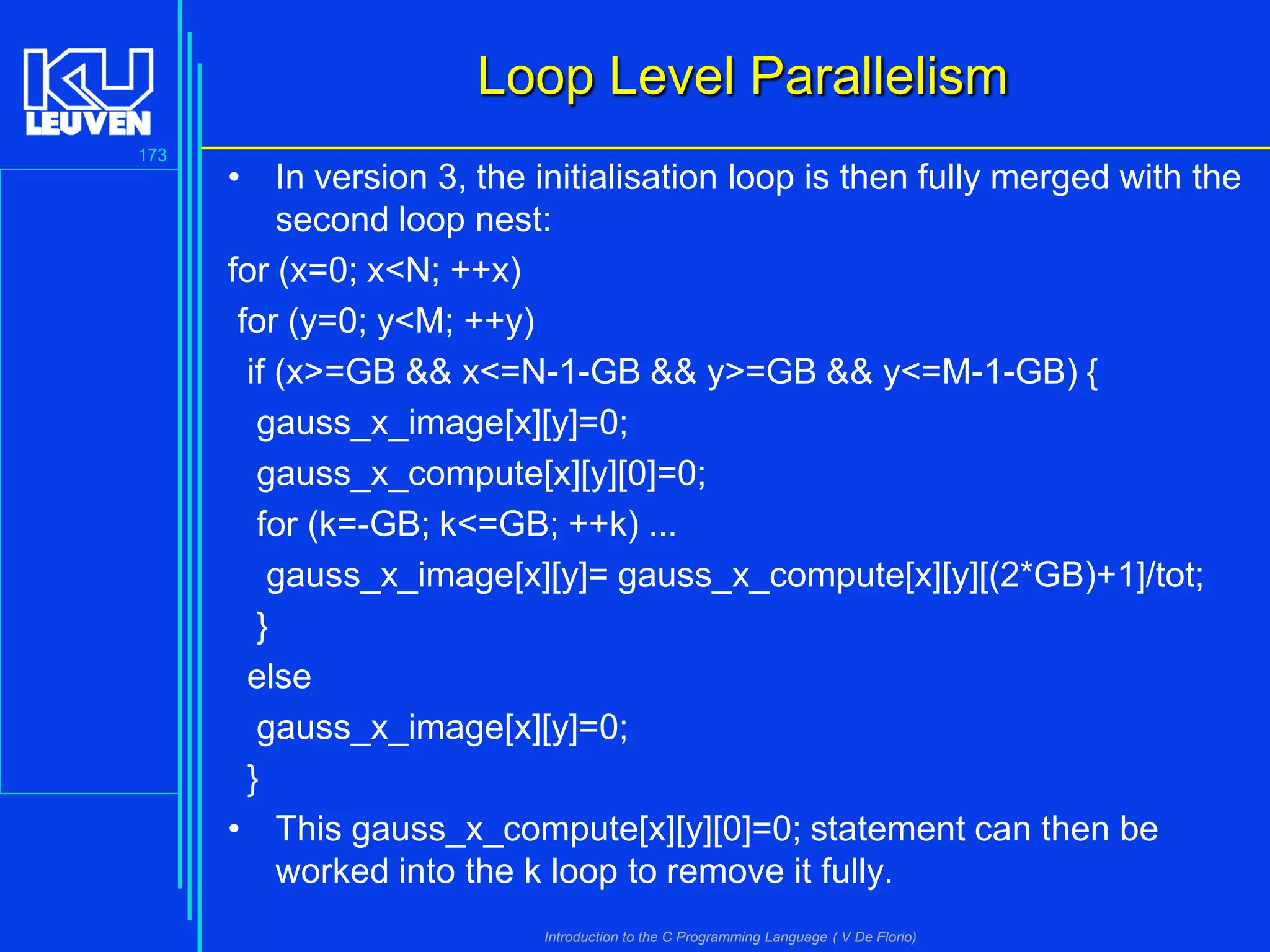 KU LEUVEN

173

Loop Level Parallelism

• In version 3, the initialisation loop is then fully merged with the second loop nest:

for (x=0; x<N; ++x)
 for (y=0; y<M; ++y)
  if (x>=GB && x<=N-1-GB && y>=GB && y<=M-1-GB) {
   gauss_x_image[x][y]=0;
   gauss_x_compute[x][y][0]=0;
   for (k=-GB; k<=GB; ++k) ...
    gauss_x_image[x][y]= gauss_x_compute[x][y][(2*GB)+1]/tot;
   }
  else
   gauss_x_image[x][y]=0;
  }

• This gauss_x_compute[x][y][0]=0; statement can then be worked into the k loop to remove it fully.

Introduction to the C Programming Language ( V De Florio)